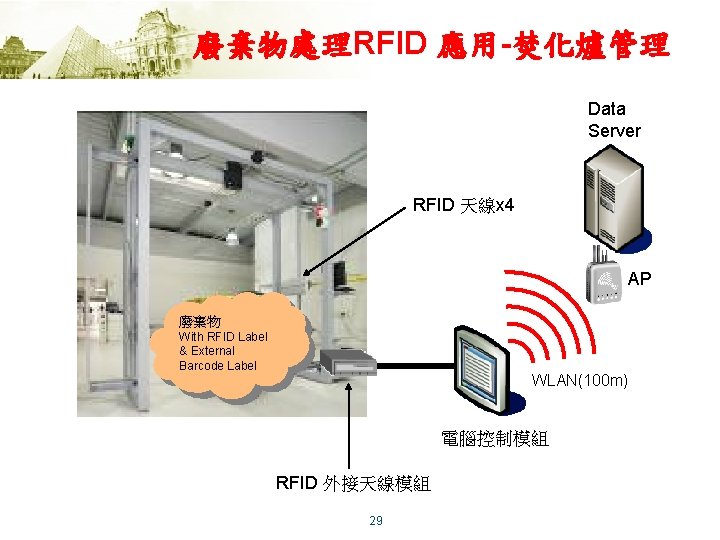 廢棄物處理RFID 應用-焚化爐管理

Data Server

RFID 天線x4

AP

廢棄物
With RFID Label
& External
Barcode Label

WLAN(100m)

電腦控制模組

RFID 外接天線模組

29